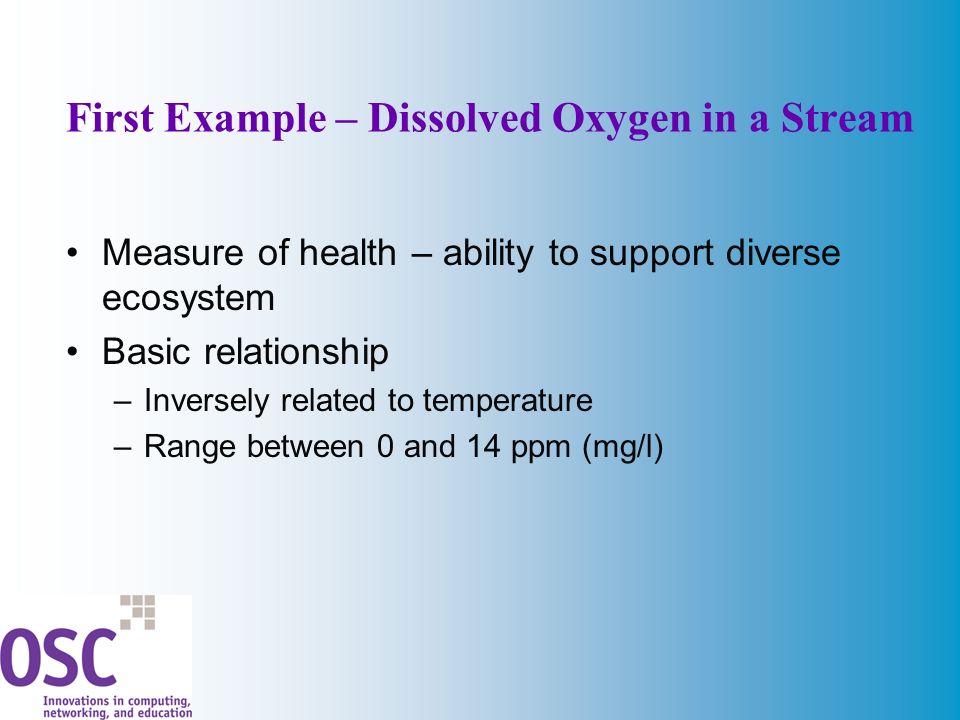 First Example – Dissolved Oxygen in a Stream

• Measure of health – ability to support diverse ecosystem
• Basic relationship
– Inversely related to temperature
– Range between 0 and 14 ppm (mg/l)

OSC
Innovations in computing, networking, and education